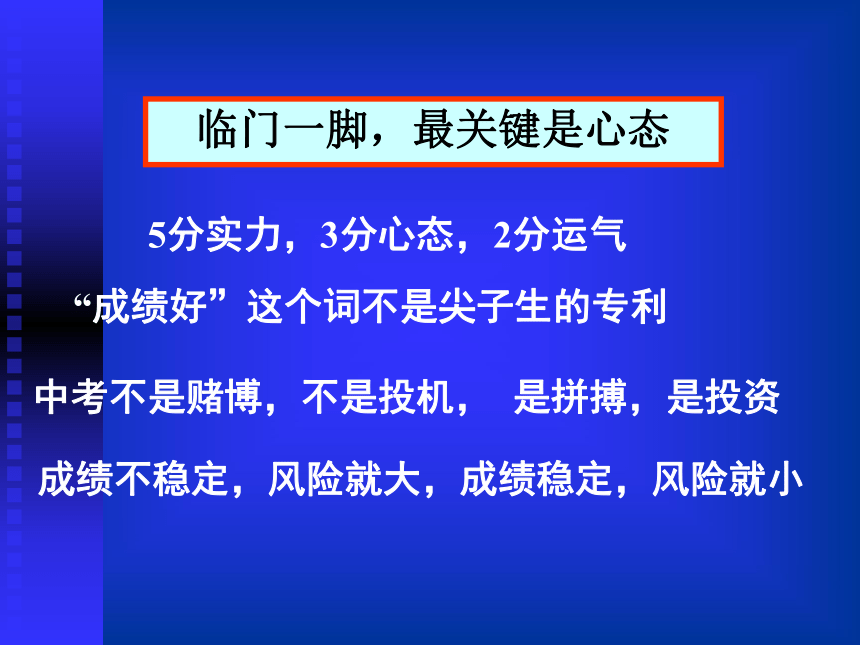 临门一脚，最关键是心态

5分实力，3分心态，2分运气

“成绩好”这个词不是尖子生的专利

中考不是赌博，不是投机， 是拼搏，是投资

成绩不稳定，风险就大，成绩稳定，风险就小